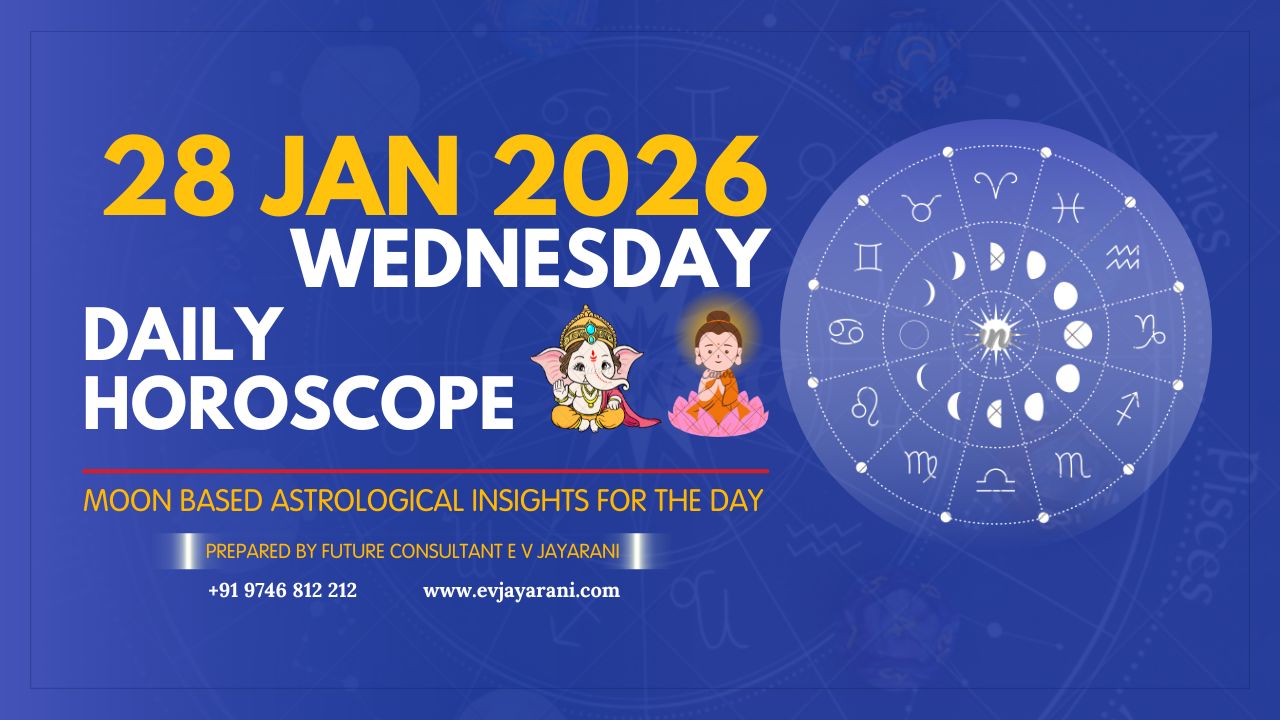 28 JAN 2026
WEDNESDAY
DAILY
HOROSCOPE

MOON BASED ASTROLOGICAL INSIGHTS FOR THE DAY

PREPARED BY FUTURE CONSULTANT E V JAYARANI

+91 9746 812 212 www.evjayarani.com

Aries

Pisces